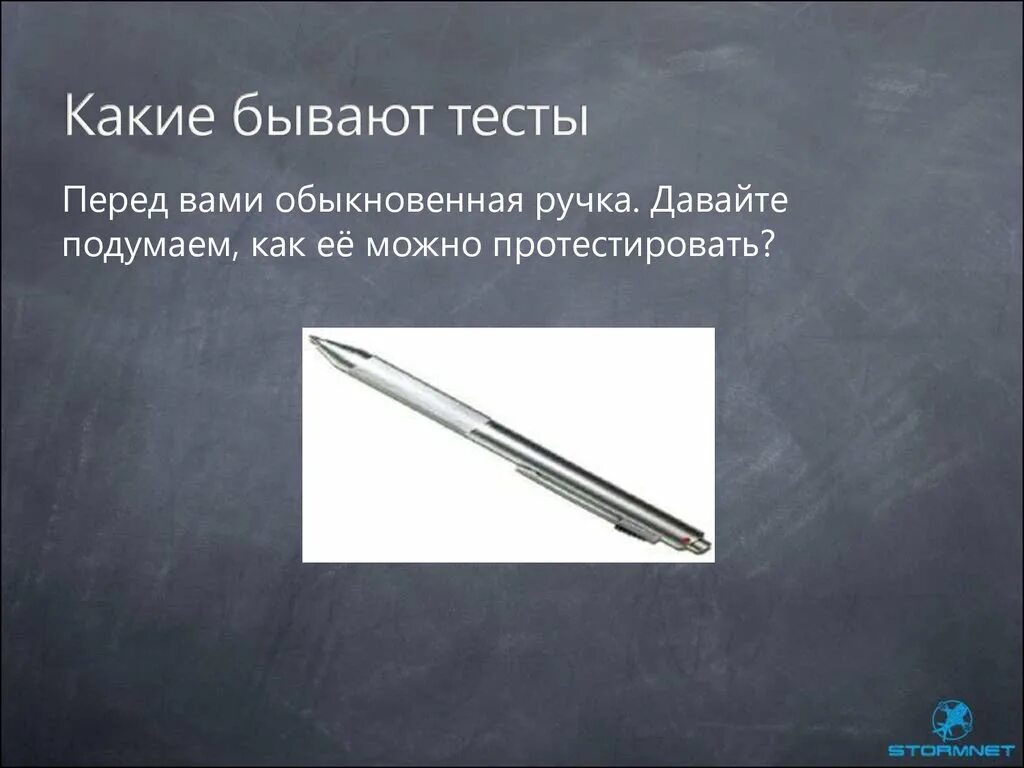 Какие бывают тесты

Перед вами обыкновенная ручка. Давайте подумаем, как её можно протестировать?

STORMNET